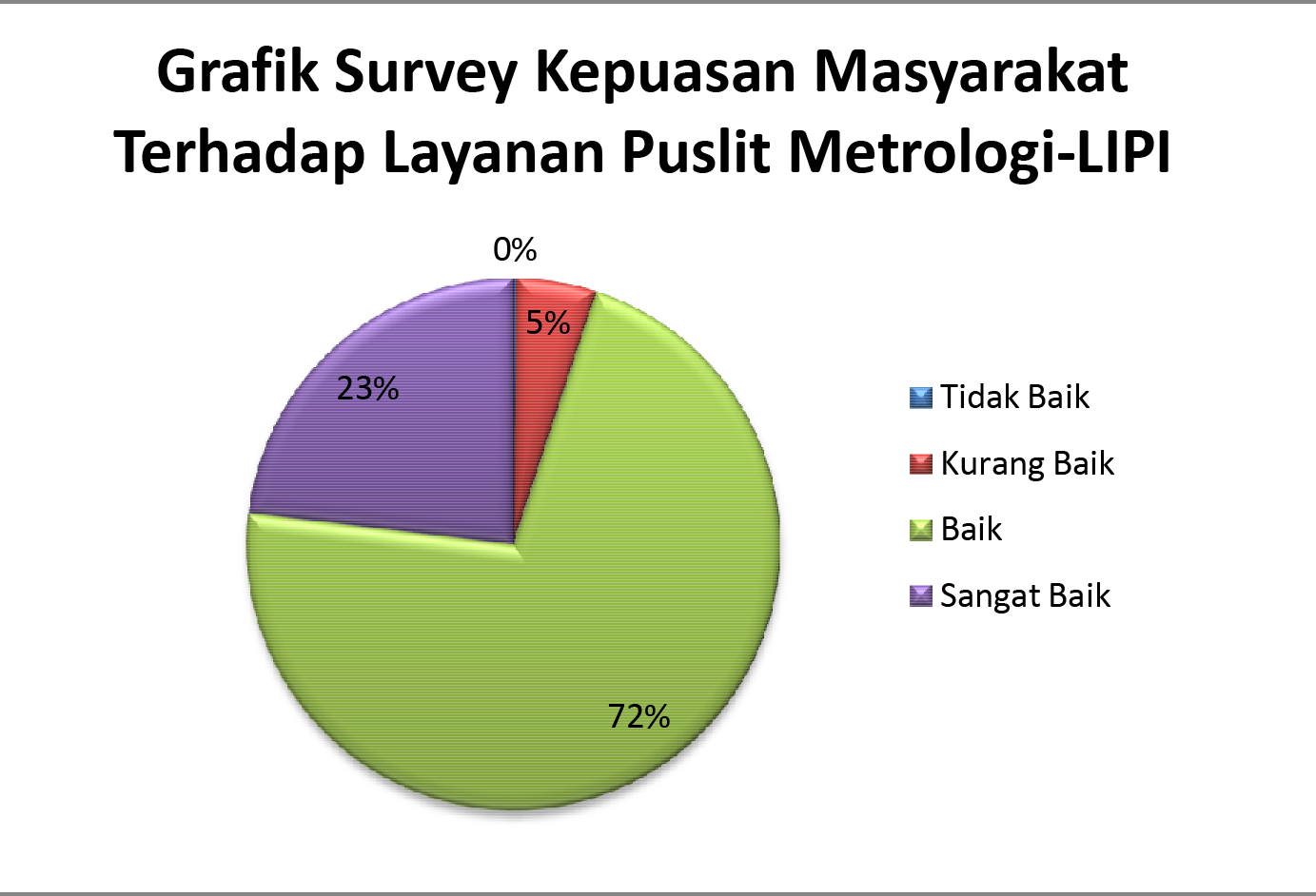 Grafik Survey Kepuasan Masyarakat Terhadap Layanan Puslit Metrologi-LIPI

0%

5%

23%

72%

Tidak Baik
Kurang Baik
Baik
Sangat Baik